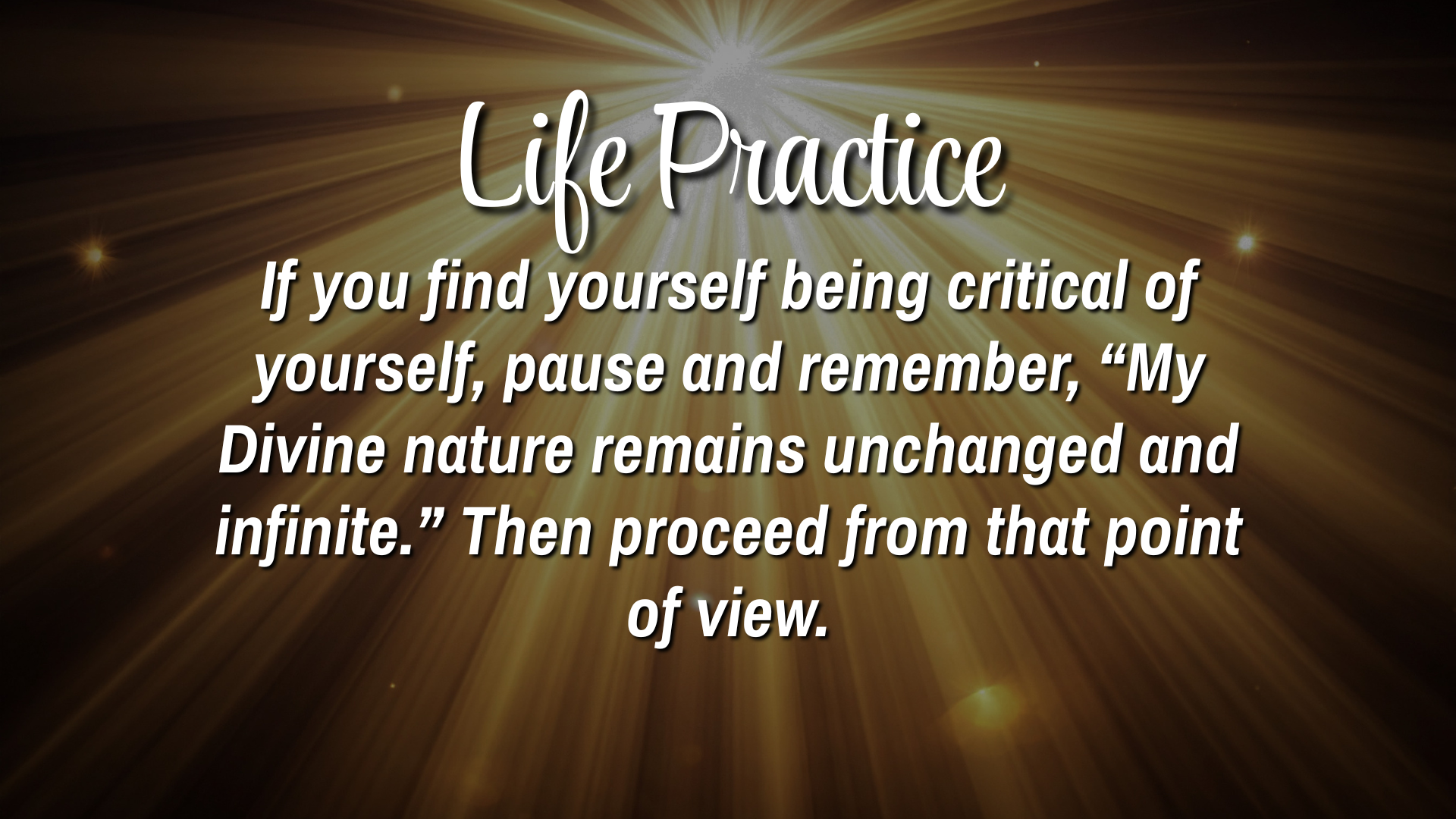 Life Practice

If you find yourself being critical of yourself, pause and remember, “My Divine nature remains unchanged and infinite.” Then proceed from that point of view.